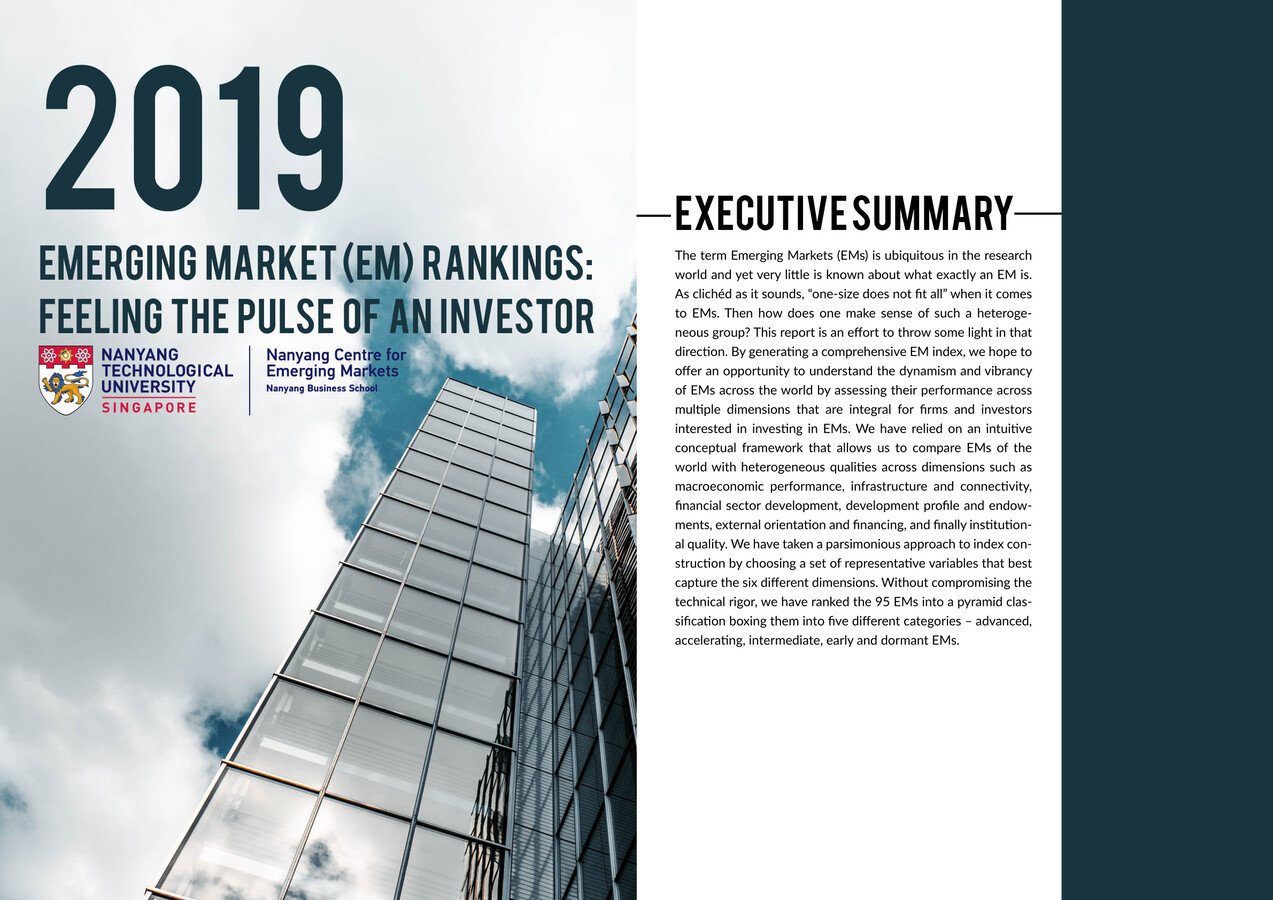 2019

EMERGING MARKET (EM) RANKINGS: FEELING THE PULSE OF AN INVESTOR

NANYANG TECHNOLOGICAL UNIVERSITY SINGAPORE

Nanyang Centre for Emerging Markets
Nanyang Business School

EXECUTIVE SUMMARY

The term Emerging Markets (EMs) is ubiquitous in the research world and yet very little is known about what exactly an EM is. As clichéd as it sounds, "one-size does not fit all" when it comes to EMs. Then how does one make sense of such a heterogeneous group? This report is an effort to throw some light in that direction. By generating a comprehensive EM index, we hope to offer an opportunity to understand the dynamism and vibrancy of EMs across the world by assessing their performance across multiple dimensions that are integral for firms and investors interested in investing in EMs. We have relied on an intuitive conceptual framework that allows us to compare EMs of the world with heterogeneous qualities across dimensions such as macroeconomic performance, infrastructure and connectivity, financial sector development, development profile and endowments, external orientation and financing, and finally institutional quality. We have taken a parsimonious approach to index construction by choosing a set of representative variables that best capture the six different dimensions. Without compromising the technical rigor, we have ranked the 95 EMs into a pyramid classification boxing them into five different categories – advanced, accelerating, intermediate, early and dormant EMs.